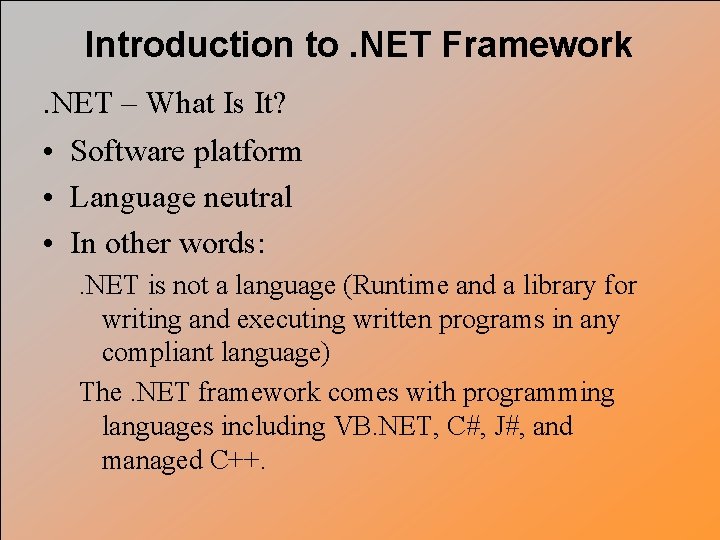 Introduction to .NET Framework

.NET – What Is It?

• Software platform

• Language neutral

• In other words:

.NET is not a language (Runtime and a library for writing and executing written programs in any compliant language)

The .NET framework comes with programming languages including VB.NET, C#, J#, and managed C++.